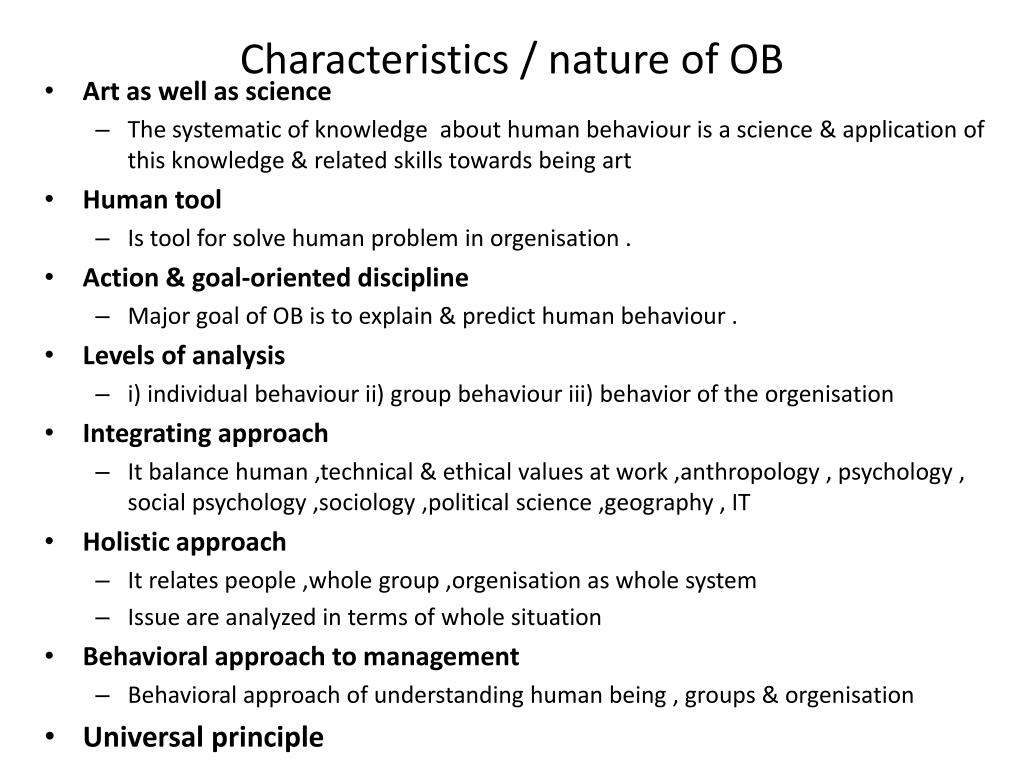 Characteristics / nature of OB

• Art as well as science
– The systematic of knowledge about human behaviour is a science & application of this knowledge & related skills towards being art

• Human tool
– Is tool for solve human problem in orgenisation .

• Action & goal-oriented discipline
– Major goal of OB is to explain & predict human behaviour .

• Levels of analysis
– i) individual behaviour ii) group behaviour iii) behavior of the orgenisation

• Integrating approach
– It balance human ,technical & ethical values at work ,anthropology , psychology , social psychology ,sociology ,political science ,geography , IT

• Holistic approach
– It relates people ,whole group ,orgenisation as whole system
– Issue are analyzed in terms of whole situation

• Behavioral approach to management
– Behavioral approach of understanding human being , groups & orgenisation

• Universal principle